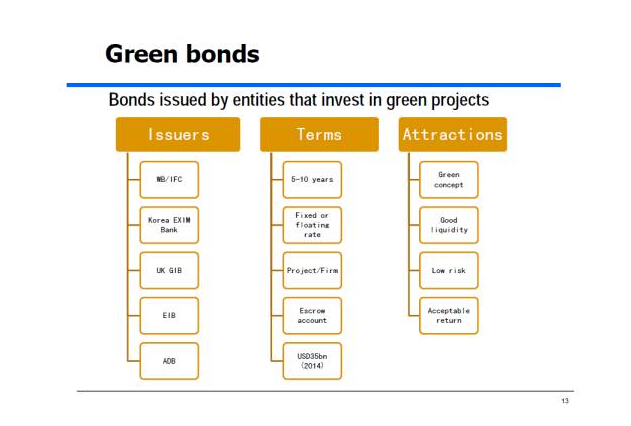 Green bonds

Bonds issued by entities that invest in green projects

Issuers

WB/IFC

Korea EXIM Bank

UK GIB

EIB

ADB

Terms

5-10 years

Fixed or floating rate

Project/Firm

Escrow account

USD35bn (2014)

Attractions

Green concept

Good liquidity

Low risk

Acceptable return

13